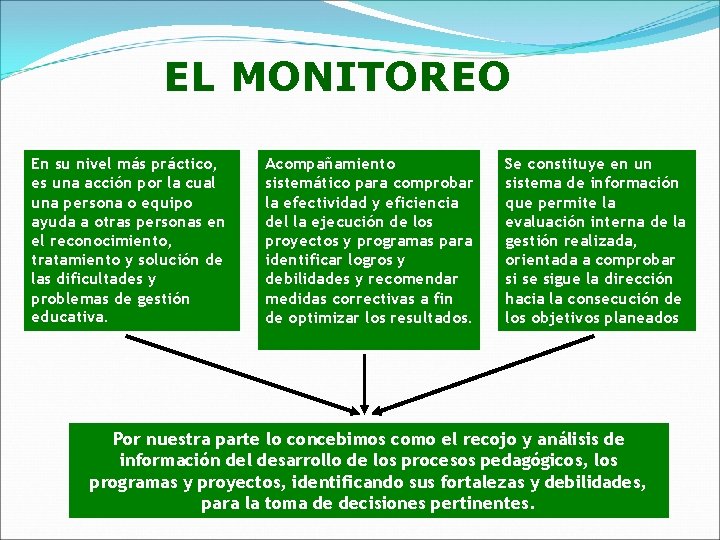 EL MONITOREO

En su nivel más práctico, es una acción por la cual una persona o equipo ayuda a otras personas en el reconocimiento, tratamiento y solución de las dificultades y problemas de gestión educativa.

Acompañamiento sistemático para comprobar la efectividad y eficiencia del la ejecución de los proyectos y programas para identificar logros y debilidades y recomendar medidas correctivas a fin de optimizar los resultados.

Se constituye en un sistema de información que permite la evaluación interna de la gestión realizada, orientada a comprobar si se sigue la dirección hacia la consecución de los objetivos planeados

Por nuestra parte lo concebimos como el recojo y análisis de información del desarrollo de los procesos pedagógicos, los programas y proyectos, identificando sus fortalezas y debilidades, para la toma de decisiones pertinentes.